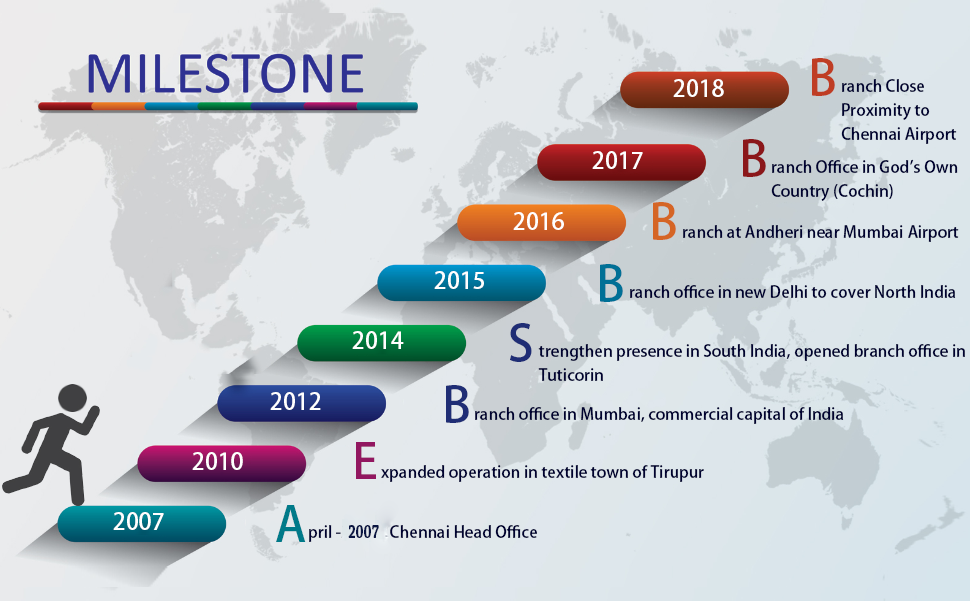 MILESTONE

2018 Branch Close Proximity to Chennai Airport

2017 Branch Office in God's Own Country (Cochin)

2016 Branch at Andheri near Mumbai Airport

2015 Branch office in new Delhi to cover North India

2014 Strengthen presence in South India, opened branch office in Tuticorin

2012 Branch office in Mumbai, commercial capital of India

2010 Expanded operation in textile town of Tirupur

2007 April - 2007 Chennai Head Office